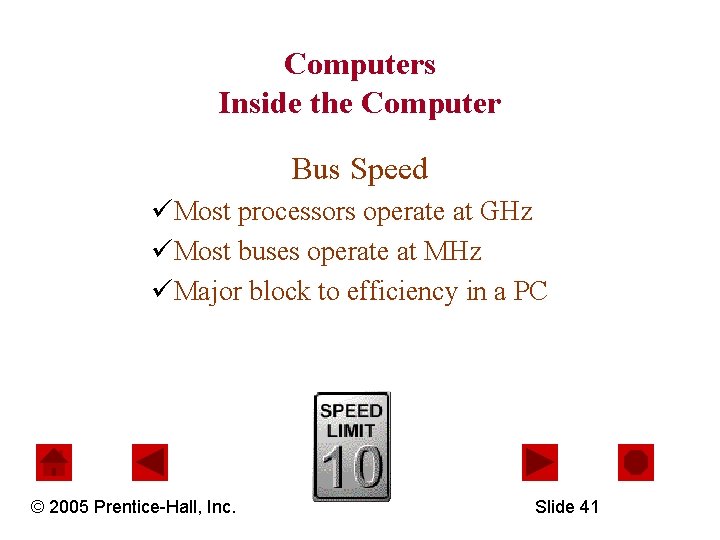 Computers
Inside the Computer

Bus Speed

✓Most processors operate at GHz
✓Most buses operate at MHz
✓Major block to efficiency in a PC

SPEED LIMIT 10

© 2005 Prentice-Hall, Inc.

Slide 41